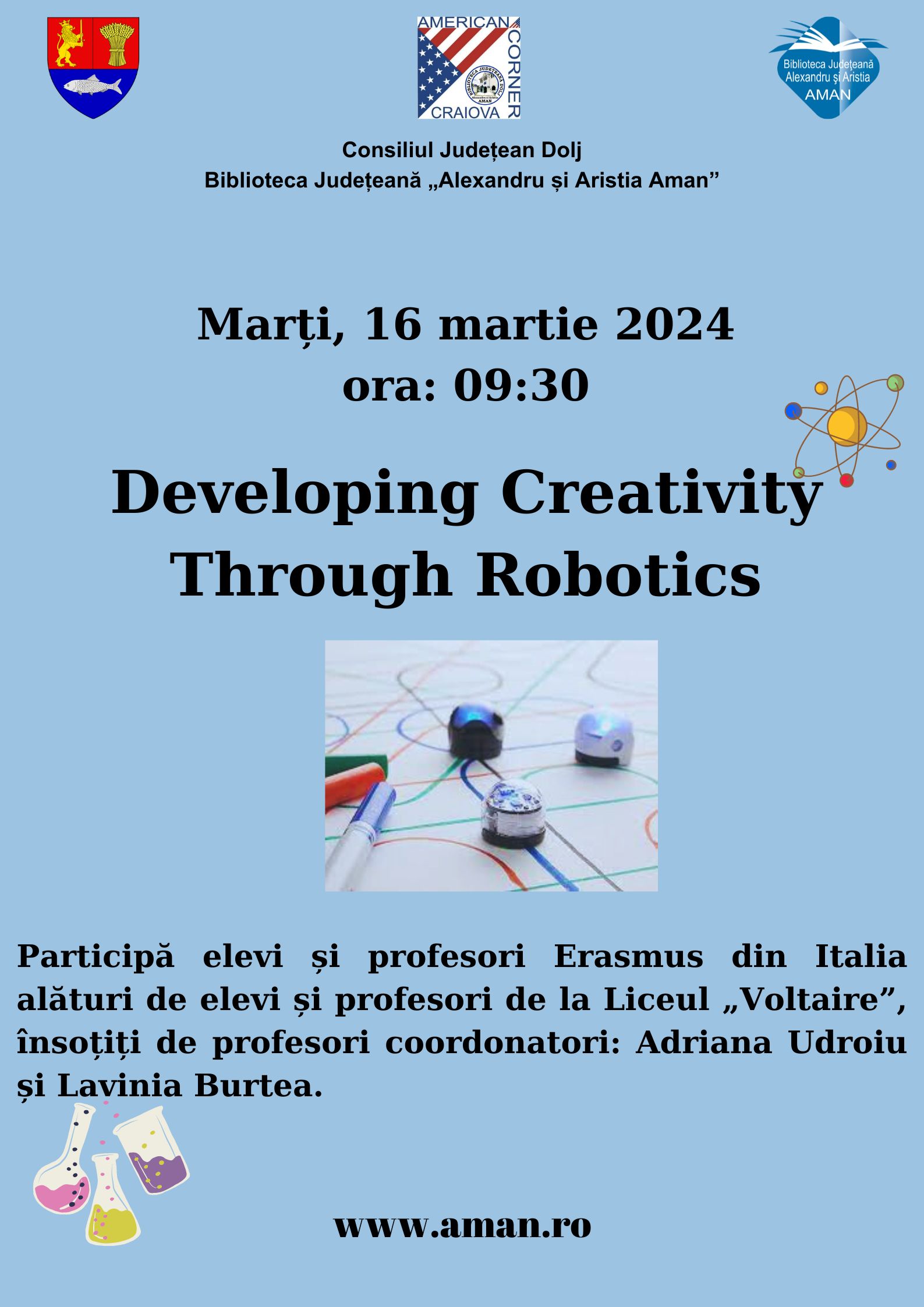 AMERICAN CORNER CRAIOVA

BIBLIOTECA JUDEȚEANĂ DOLJ Alexandru și Aristia AMAN

Biblioteca Județeană Alexandru și Aristia AMAN

Consiliul Județean Dolj
Biblioteca Județeană „Alexandru și Aristia Aman”

Marți, 16 martie 2024
ora: 09:30

Developing Creativity Through Robotics

Participă elevi și profesori Erasmus din Italia alături de elevi și profesori de la Liceul „Voltaire”, însoțiți de profesori coordonatori: Adriana Udroiu și Lavinia Burtea.

www.aman.ro